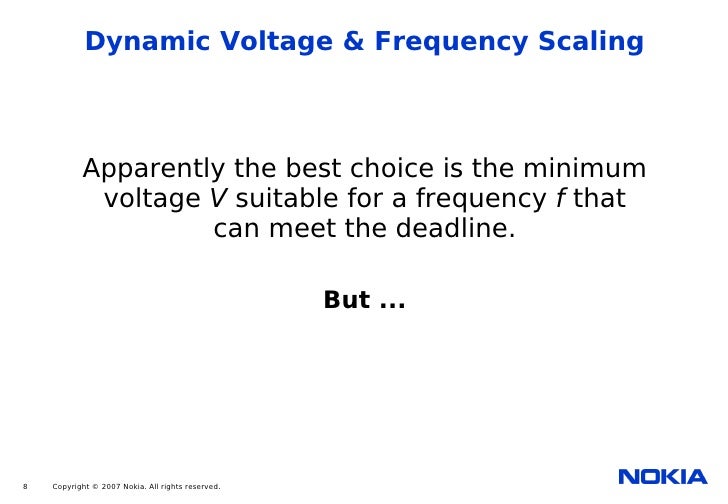 Dynamic Voltage & Frequency Scaling

Apparently the best choice is the minimum voltage $V$ suitable for a frequency $f$ that can meet the deadline.

But ...

8 Copyright © 2007 Nokia. All rights reserved.

NOKIA